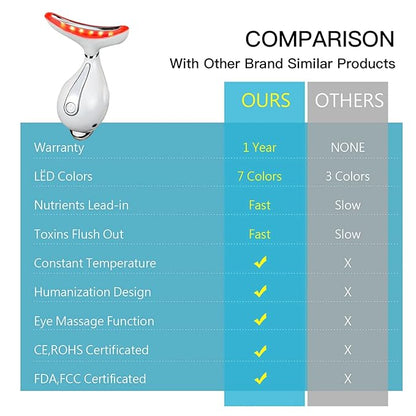 COMPARISON
With Other Brand Similar Products

| | OURS | OTHERS |
|---|---|---|
| Warranty | 1 Year | NONE |
| LED Colors | 7 Colors | 3 Colors |
| Nutrients Lead-in | Fast | Slow |
| Toxins Flush Out | Fast | Slow |
| Constant Temperature | ✔ | X |
| Humanization Design | ✔ | X |
| Eye Massage Function | ✔ | X |
| CE,ROHS Certificated | ✔ | X |
| FDA,FCC Certificated | ✔ | X |